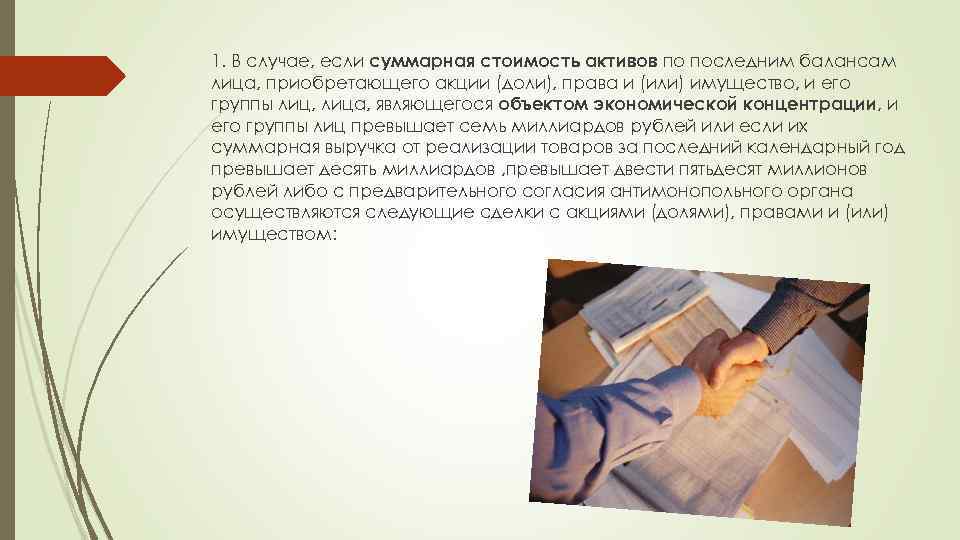 1. В случае, если суммарная стоимость активов по последним балансам лица, приобретающего акции (доли), права и (или) имущество, и его группы лиц, лица, являющегося объектом экономической концентрации, и его группы лиц превышает семь миллиардов рублей или если их суммарная выручка от реализации товаров за последний календарный год превышает десять миллиардов ,превышает двести пятьдесят миллионов рублей либо с предварительного согласия антимонопольного органа осуществляются следующие сделки с акциями (долями), правами и (или) имуществом: